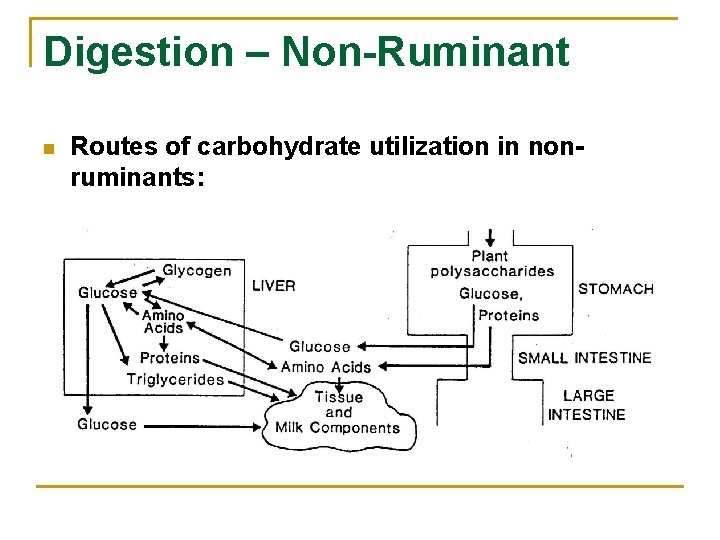 Digestion – Non-Ruminant

Routes of carbohydrate utilization in non-ruminants:

Glycogen
Glucose
LIVER
Amino Acids
Proteins
Triglycerides
Glucose
Plant polysaccharides
Glucose,
Proteins
STOMACH
Glucose
Amino Acids
SMALL INTESTINE
LARGE INTESTINE
Tissue and Milk Components